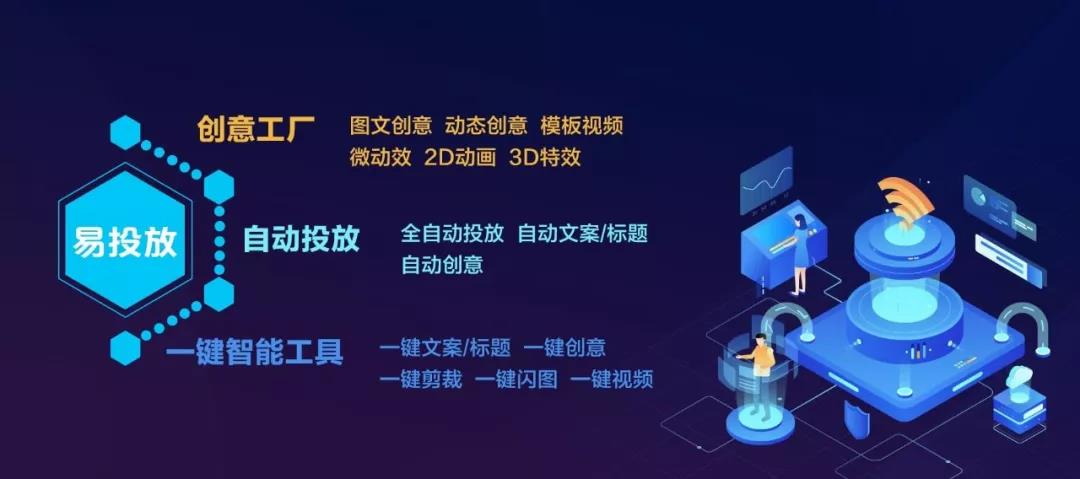 易投放

创意工厂

图文创意 动态创意 模板视频
微动效 2D动画 3D特效

自动投放

全自动投放 自动文案/标题
自动创意

一键智能工具

一键文案/标题 一键创意
一键剪裁 一键闪图 一键视频